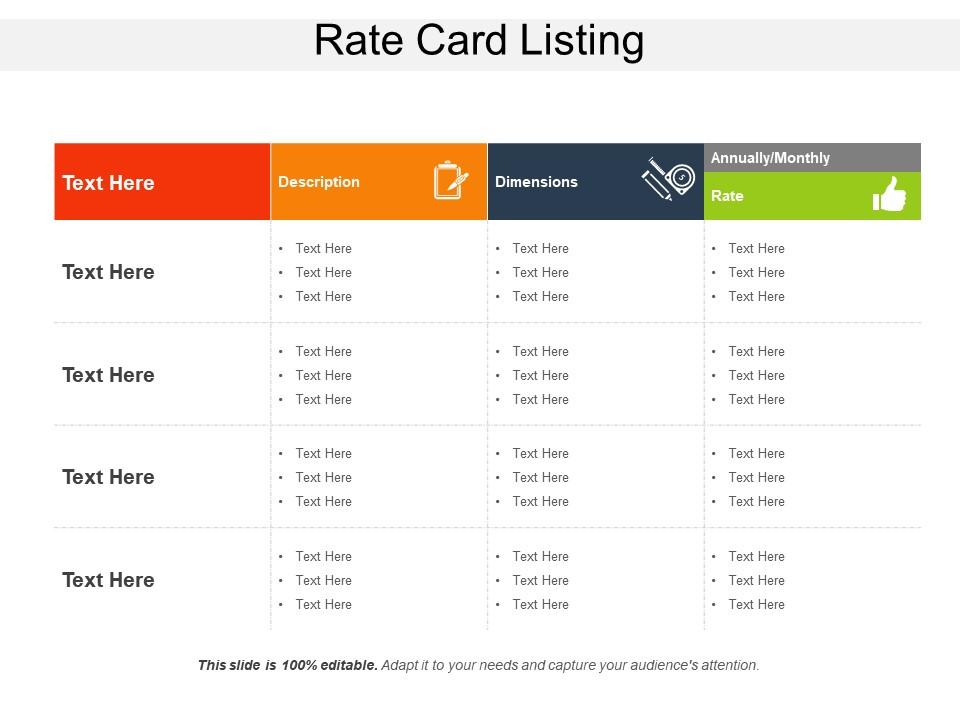 Rate Card Listing

| Text Here | Description | Dimensions | Annually/Monthly Rate |
|---|---|---|---|
| Text Here | • Text Here • Text Here • Text Here | • Text Here • Text Here • Text Here | • Text Here • Text Here • Text Here |
| Text Here | • Text Here • Text Here • Text Here | • Text Here • Text Here • Text Here | • Text Here • Text Here • Text Here |
| Text Here | • Text Here • Text Here • Text Here | • Text Here • Text Here • Text Here | • Text Here • Text Here • Text Here |
| Text Here | • Text Here • Text Here • Text Here | • Text Here • Text Here • Text Here | • Text Here • Text Here • Text Here |

This slide is 100% editable. Adapt it to your needs and capture your audience's attention.